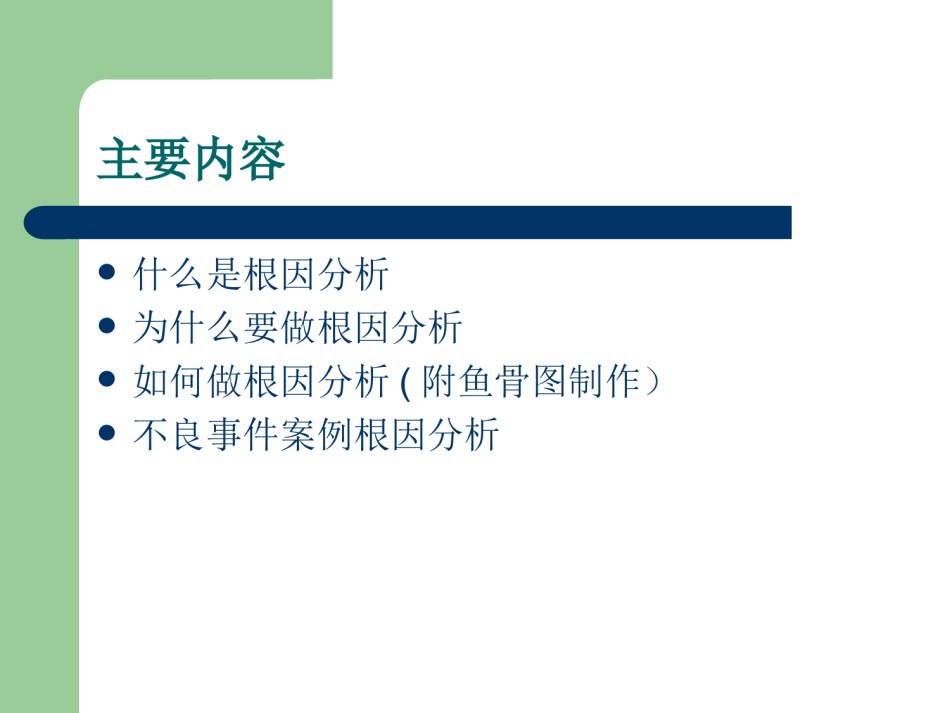 主要内容

- 什么是根因分析
- 为什么要做根因分析
- 如何做根因分析 ( 附鱼骨图制作）
- 不良事件案例根因分析